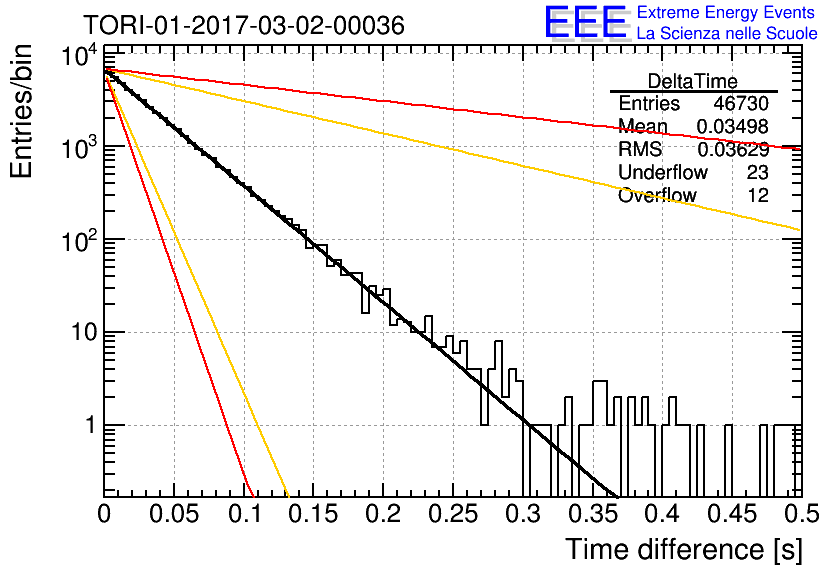 TORI-01-2017-03-02-00036

EEE Extreme Energy Events
La Scienza nelle Scuole

| DeltaTime | |
|---|---|
| Entries | 46730 |
| Mean | 0.03498 |
| RMS | 0.03629 |
| Underflow | 23 |
| Overflow | 12 |

Entries/bin

$10^4$
$10^3$
$10^2$
10
1

0 0.05 0.1 0.15 0.2 0.25 0.3 0.35 0.4 0.45 0.5

Time difference [s]